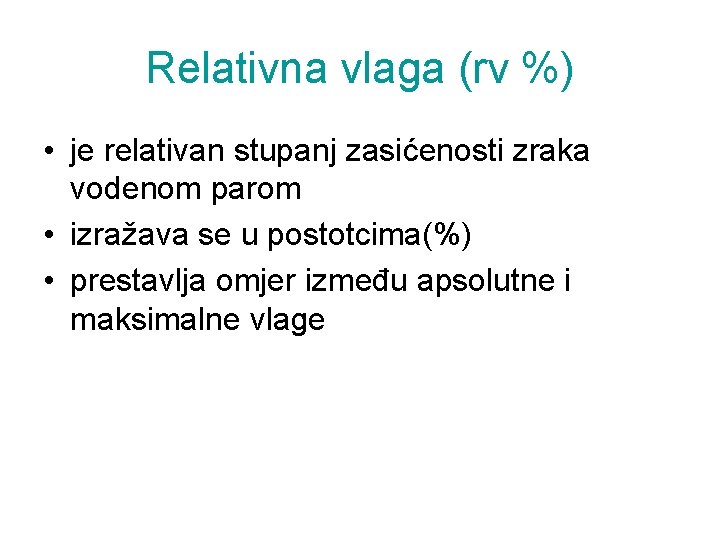 Relativna vlaga (rv %)

• je relativan stupanj zasićenosti zraka vodenom parom
• izražava se u postotcima(%)
• prestavlja omjer između apsolutne i maksimalne vlage